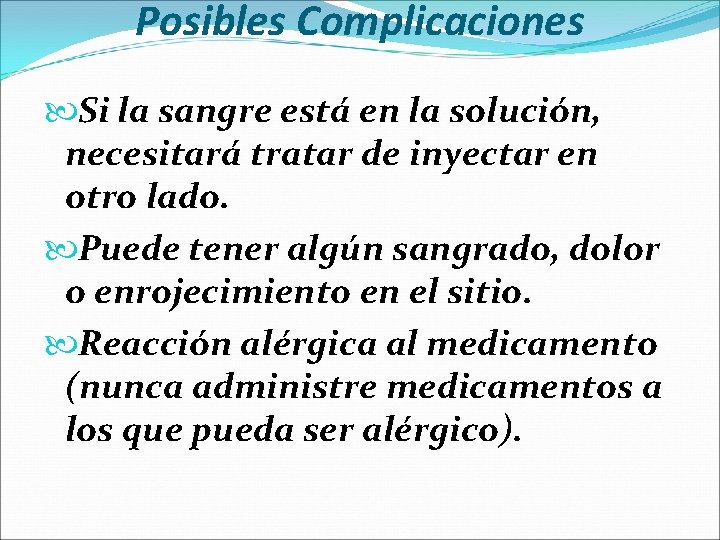 Posibles Complicaciones

Si la sangre está en la solución, necesitará tratar de inyectar en otro lado.

Puede tener algún sangrado, dolor o enrojecimiento en el sitio.

Reacción alérgica al medicamento (nunca administre medicamentos a los que pueda ser alérgico).